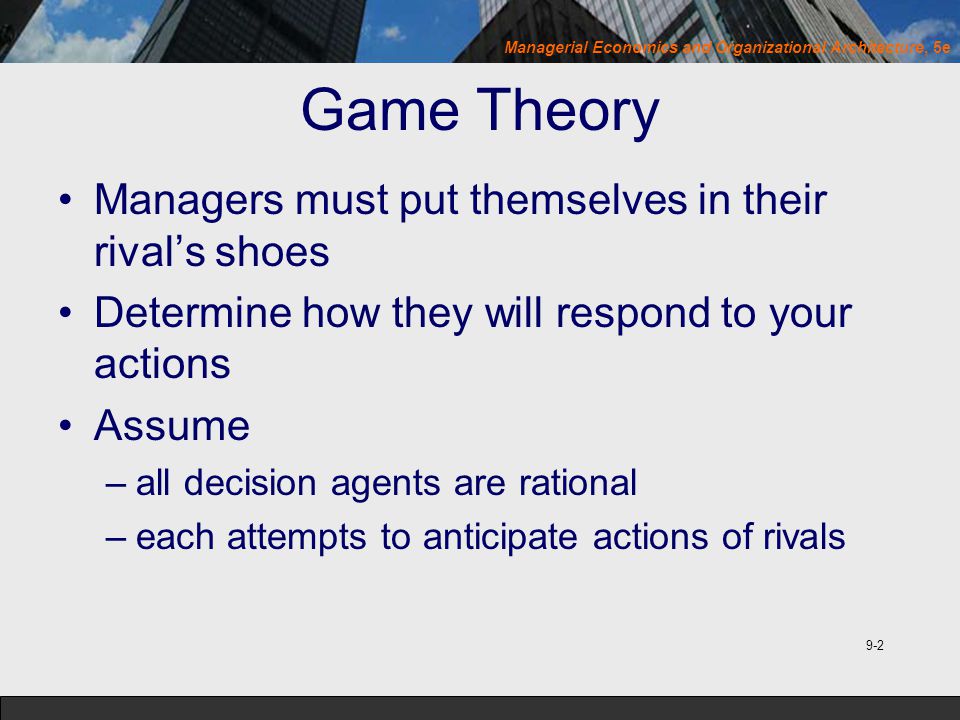 Managerial Economics and Organizational Architecture, 5e

Game Theory

• Managers must put themselves in their rival's shoes
• Determine how they will respond to your actions
• Assume
– all decision agents are rational
– each attempts to anticipate actions of rivals

9-2